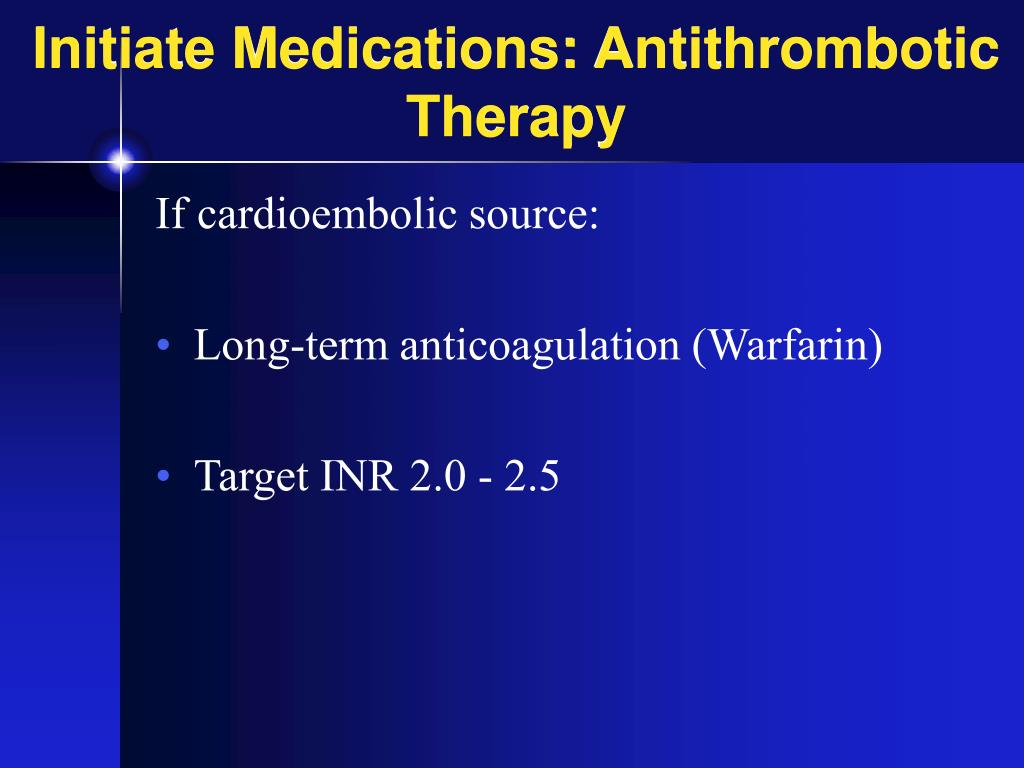 Initiate Medications: Antithrombotic Therapy

If cardioembolic source:

• Long-term anticoagulation (Warfarin)

• Target INR 2.0 - 2.5